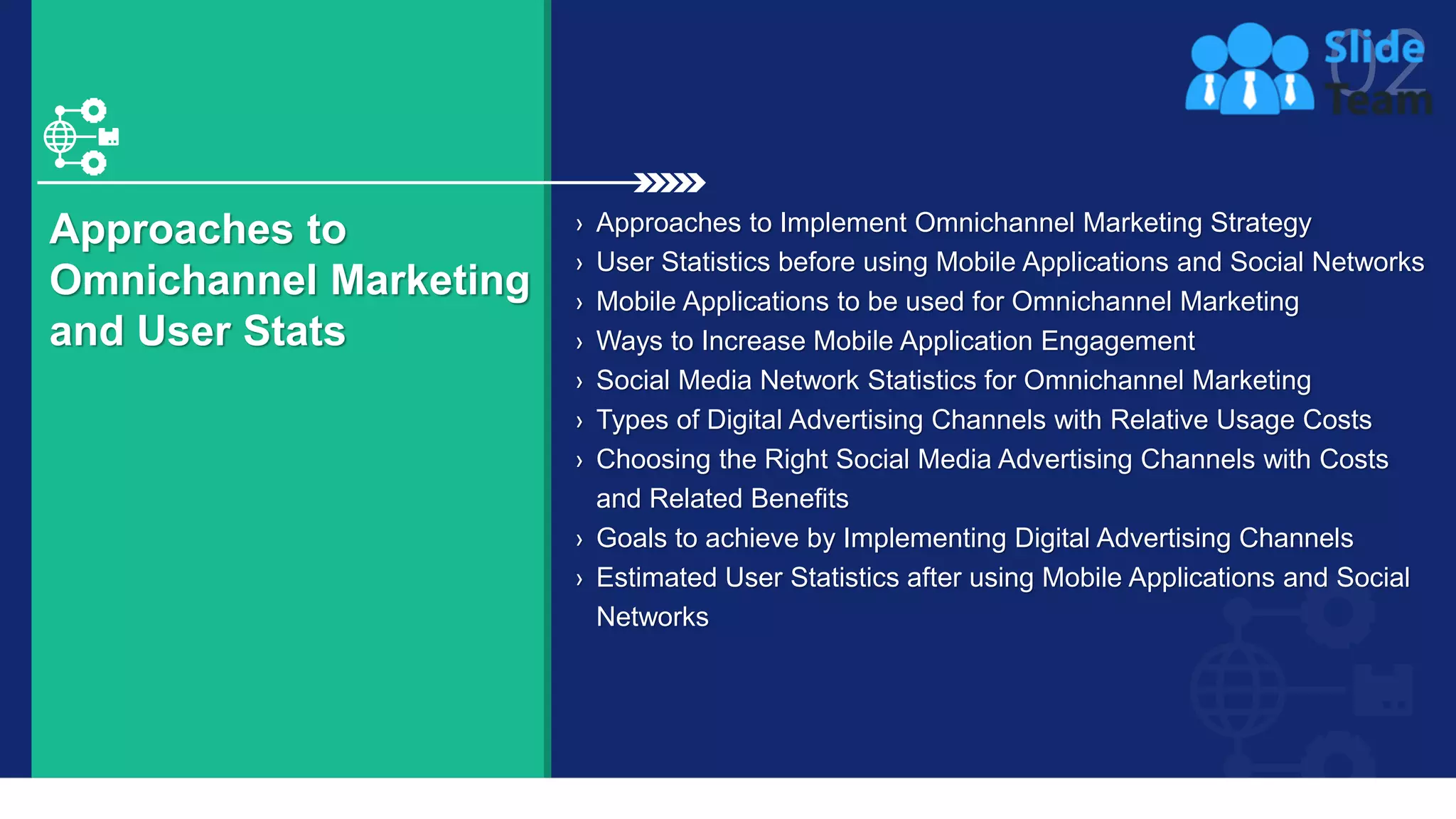 Slide Team

02

Approaches to Omnichannel Marketing and User Stats

› Approaches to Implement Omnichannel Marketing Strategy
› User Statistics before using Mobile Applications and Social Networks
› Mobile Applications to be used for Omnichannel Marketing
› Ways to Increase Mobile Application Engagement
› Social Media Network Statistics for Omnichannel Marketing
› Types of Digital Advertising Channels with Relative Usage Costs
› Choosing the Right Social Media Advertising Channels with Costs and Related Benefits
› Goals to achieve by Implementing Digital Advertising Channels
› Estimated User Statistics after using Mobile Applications and Social Networks